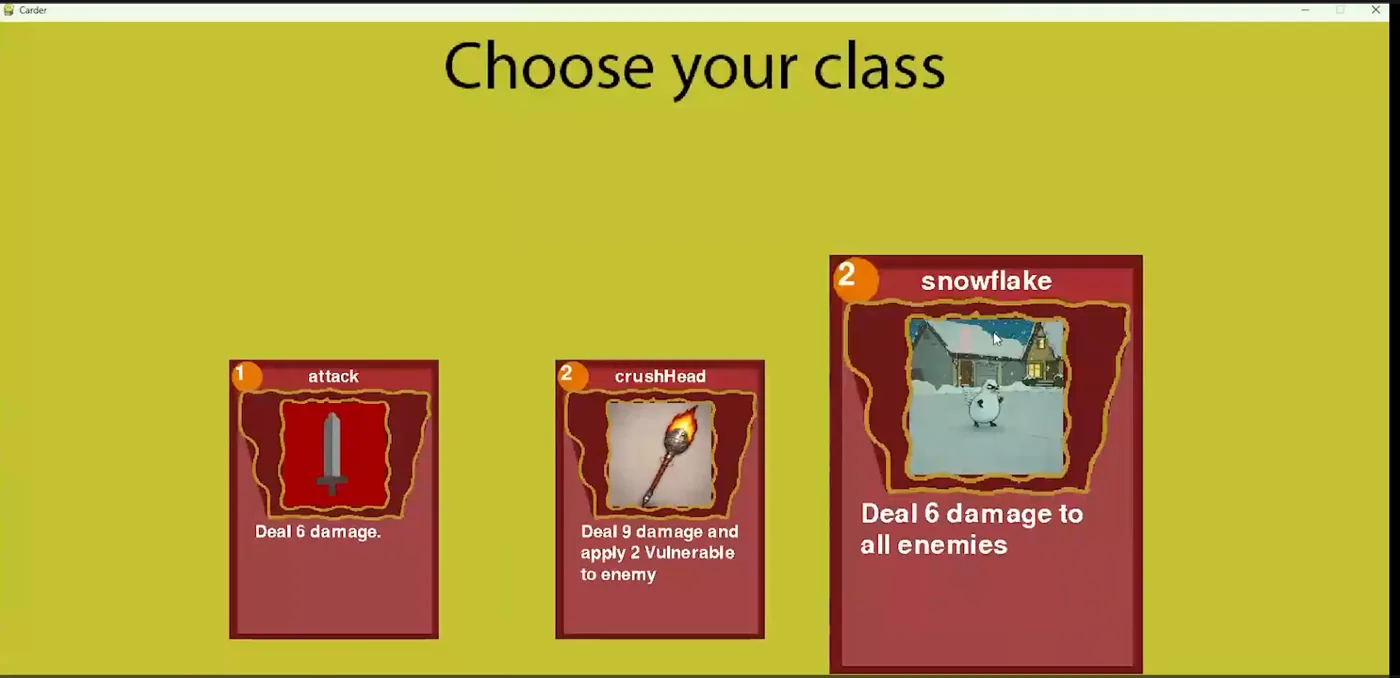 Carder

Choose your class

1 attack

Deal 6 damage.

2 crushHead

Deal 9 damage and apply 2 Vulnerable to enemy

2 snowflake

Deal 6 damage to all enemies